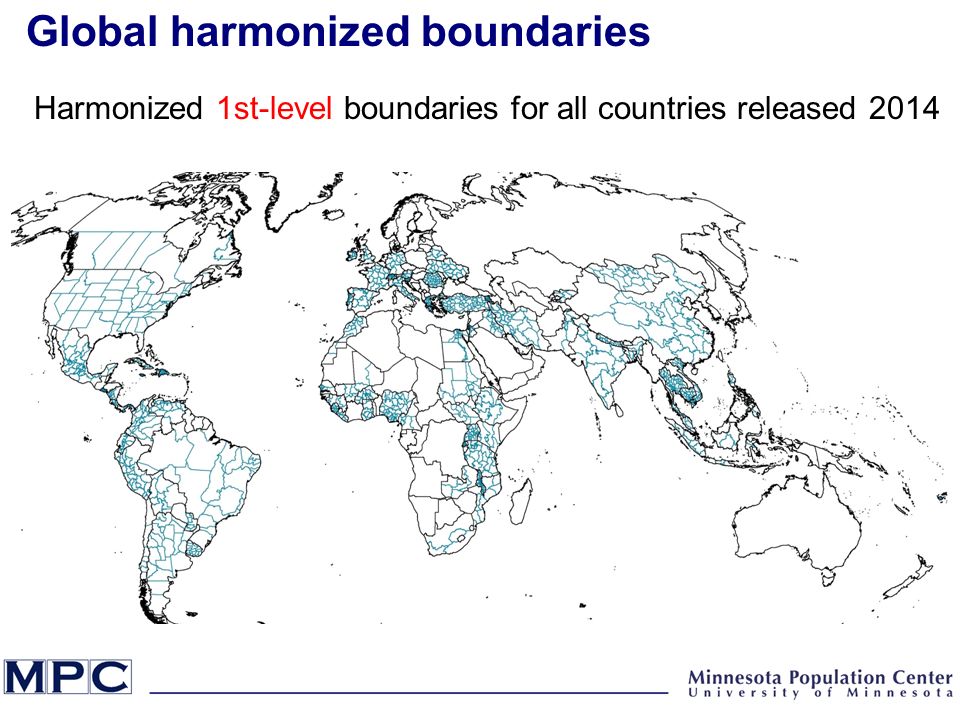 Global harmonized boundaries

Harmonized 1st-level boundaries for all countries released 2014

MPC

Minnesota Population Center
University of Minnesota